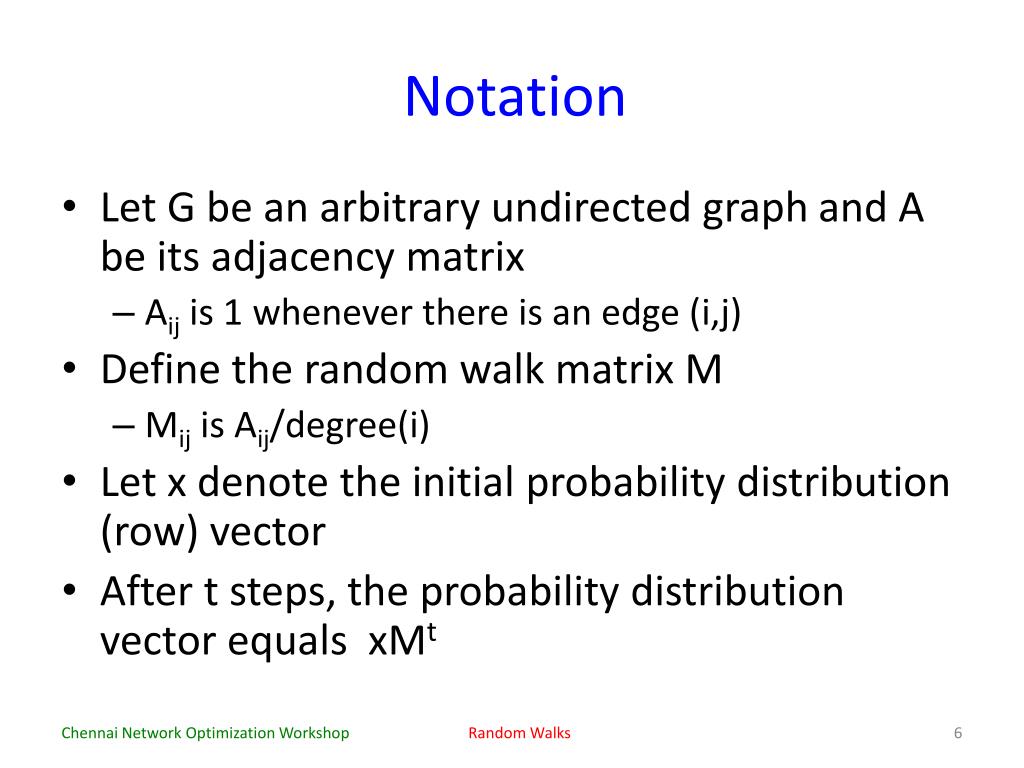 Notation

• Let G be an arbitrary undirected graph and A be its adjacency matrix
 – $A_{ij}$ is 1 whenever there is an edge (i,j)
• Define the random walk matrix M
 – $M_{ij}$ is $A_{ij}$/degree(i)
• Let x denote the initial probability distribution (row) vector
• After t steps, the probability distribution vector equals $xM^t$

Chennai Network Optimization Workshop

Random Walks

6